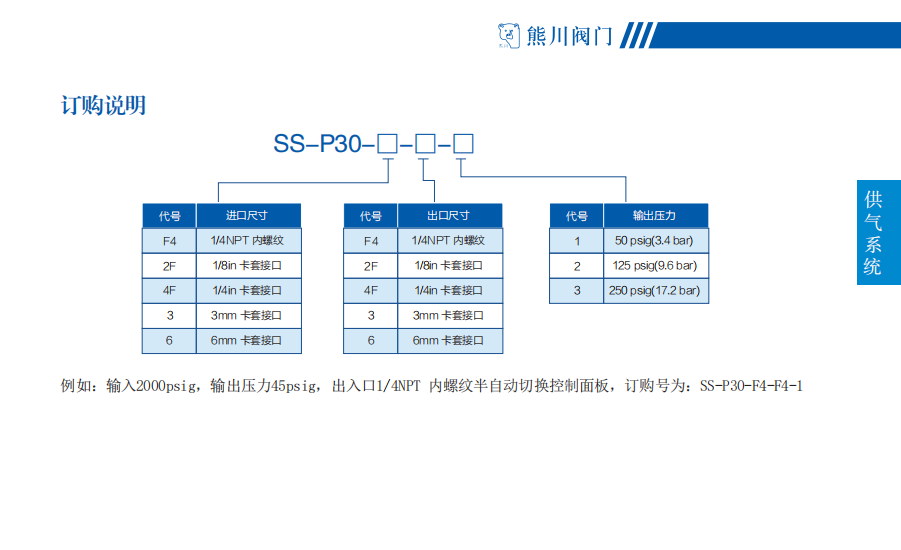 熊川阀门

订购说明

SS-P30-□-□-□

| 代号 | 进口尺寸 |
|---|---|
| F4 | 1/4NPT 内螺纹 |
| 2F | 1/8in 卡套接口 |
| 4F | 1/4in 卡套接口 |
| 3 | 3mm 卡套接口 |
| 6 | 6mm 卡套接口 |

| 代号 | 出口尺寸 |
|---|---|
| F4 | 1/4NPT 内螺纹 |
| 2F | 1/8in 卡套接口 |
| 4F | 1/4in 卡套接口 |
| 3 | 3mm 卡套接口 |
| 6 | 6mm 卡套接口 |

| 代号 | 输出压力 |
|---|---|
| 1 | 50 psig(3.4 bar) |
| 2 | 125 psig(9.6 bar) |
| 3 | 250 psig(17.2 bar) |

供气系统

例如：输入2000psig，输出压力45psig，出入口1/4NPT 内螺纹半自动切换控制面板，订购号为：SS-P30-F4-F4-1